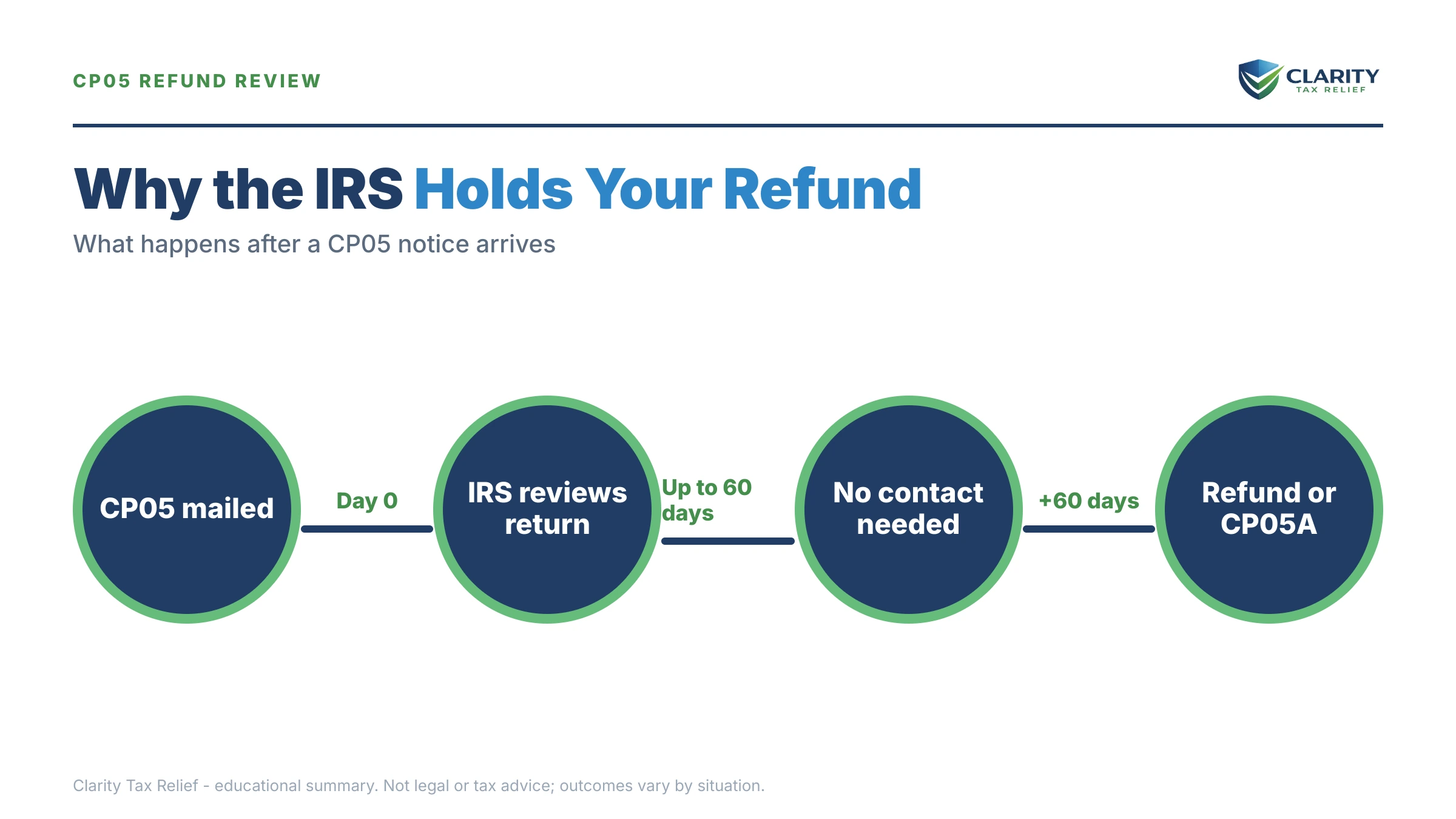 CP05 REFUND REVIEW

CLARITY
TAX RELIEF

Why the IRS Holds Your Refund

What happens after a CP05 notice arrives

CP05 mailed

Day 0

IRS reviews return

Up to 60 days

No contact needed

+60 days

Refund or CP05A

Clarity Tax Relief - educational summary. Not legal or tax advice; outcomes vary by situation.